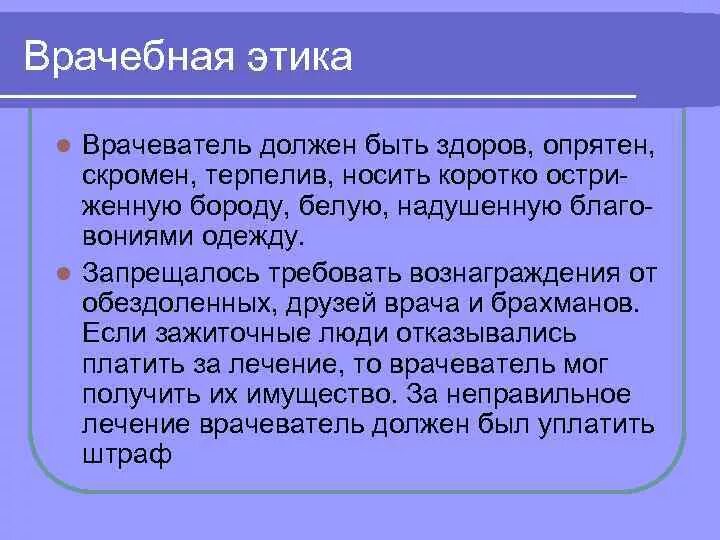 Врачебная этика

Врачеватель должен быть здоров, опрятен, скромен, терпелив, носить коротко остриженную бороду, белую, надушенную благовониями одежду.

Запрещалось требовать вознаграждения от обездоленных, друзей врача и брахманов. Если зажиточные люди отказывались платить за лечение, то врачеватель мог получить их имущество. За неправильное лечение врачеватель должен был уплатить штраф